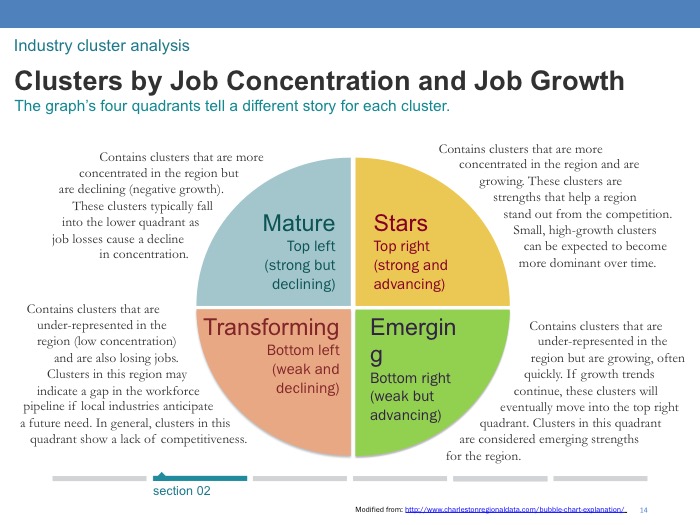 Industry cluster analysis

Clusters by Job Concentration and Job Growth

The graph's four quadrants tell a different story for each cluster.

Contains clusters that are more concentrated in the region but are declining (negative growth). These clusters typically fall into the lower quadrant as job losses cause a decline in concentration.

Mature
Top left
(strong but declining)

Stars
Top right
(strong and advancing)

Contains clusters that are more concentrated in the region and are growing. These clusters are strengths that help a region stand out from the competition. Small, high-growth clusters can be expected to become more dominant over time.

Contains clusters that are under-represented in the region (low concentration) and are also losing jobs. Clusters in this region may indicate a gap in the workforce pipeline if local industries anticipate a future need. In general, clusters in this quadrant show a lack of competitiveness.

Transforming
Bottom left
(weak and declining)

Emergin
g
Bottom right
(weak but advancing)

Contains clusters that are under-represented in the region but are growing, often quickly. If growth trends continue, these clusters will eventually move into the top right quadrant. Clusters in this quadrant are considered emerging strengths for the region.

section 02

Modified from: http://www.charlestonregionaldata.com/bubble-chart-explanation/ 14